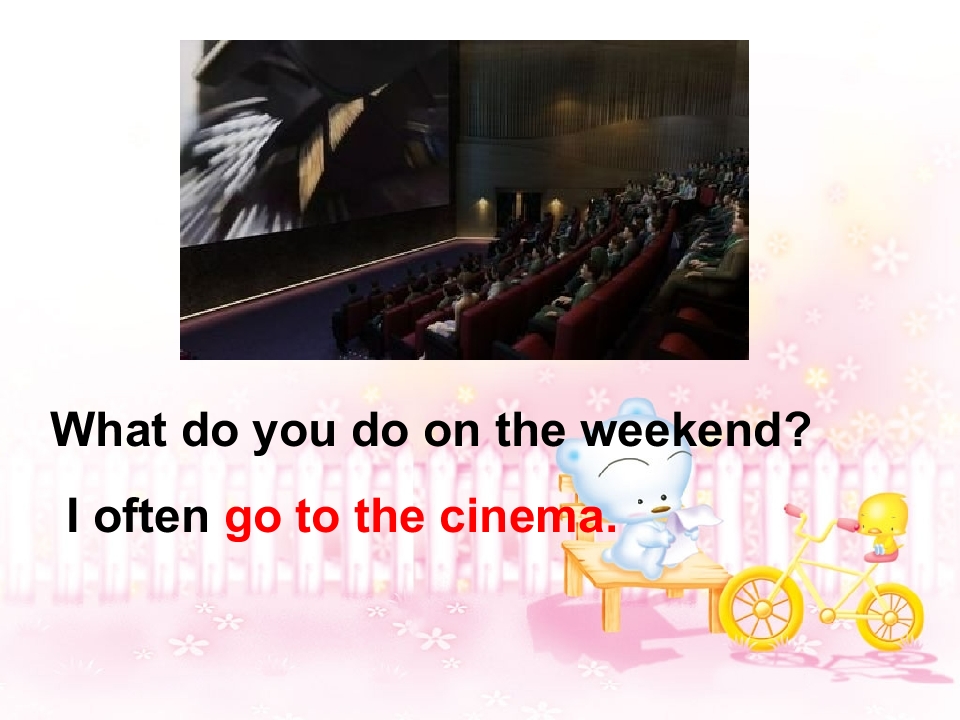 What do you do on the weekend?

I often go to the cinema.